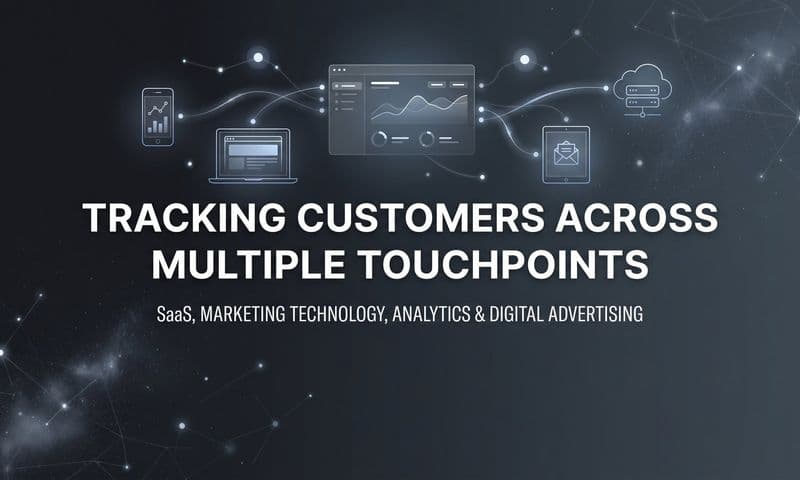 TRACKING CUSTOMERS ACROSS MULTIPLE TOUCHPOINTS

SaaS, MARKETING TECHNOLOGY, ANALYTICS & DIGITAL ADVERTISING